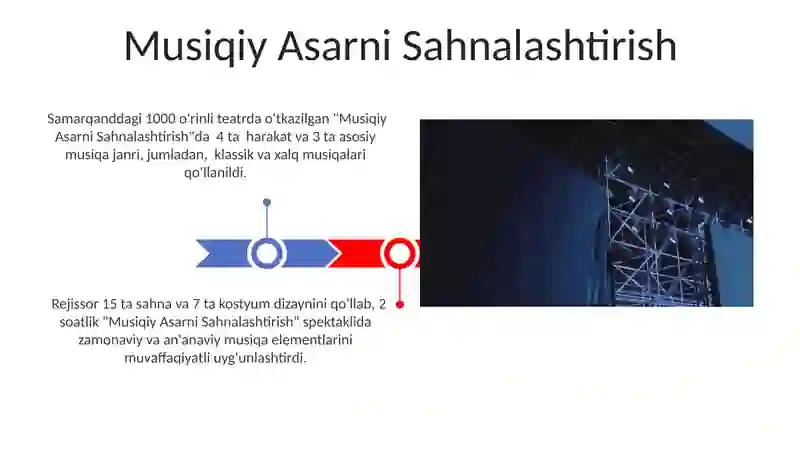 Musiqiy Asarni Sahnalashtirish

Samarqanddagi 1000 o'rinli teatrda o'tkazilgan "Musiqiy Asarni Sahnalashtirish"da 4 ta harakat va 3 ta asosiy musiqa janri, jumladan, klassik va xalq musiqalari qo'llanildi.

Rejissor 15 ta sahna va 7 ta kostyum dizaynini qo'llab, 2 soatlik "Musiqiy Asarni Sahnalashtirish" spektaklida zamonaviy va an'anaviy musiqa elementlarini muvaffaqiyatli uyg'unlashtirdi.